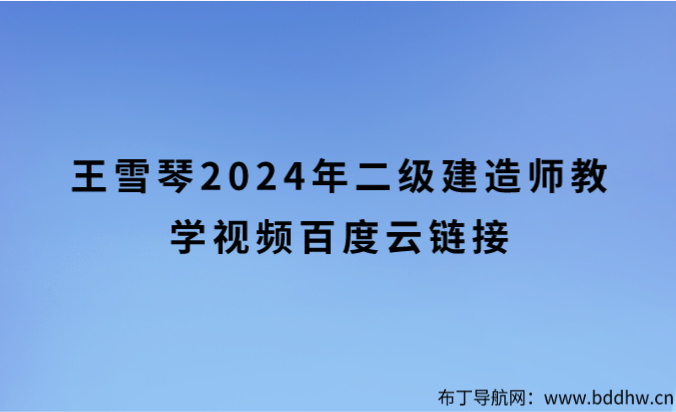 王雪琴2024年二级建造师教学视频百度云链接

布丁导航网：www.bddhw.cn